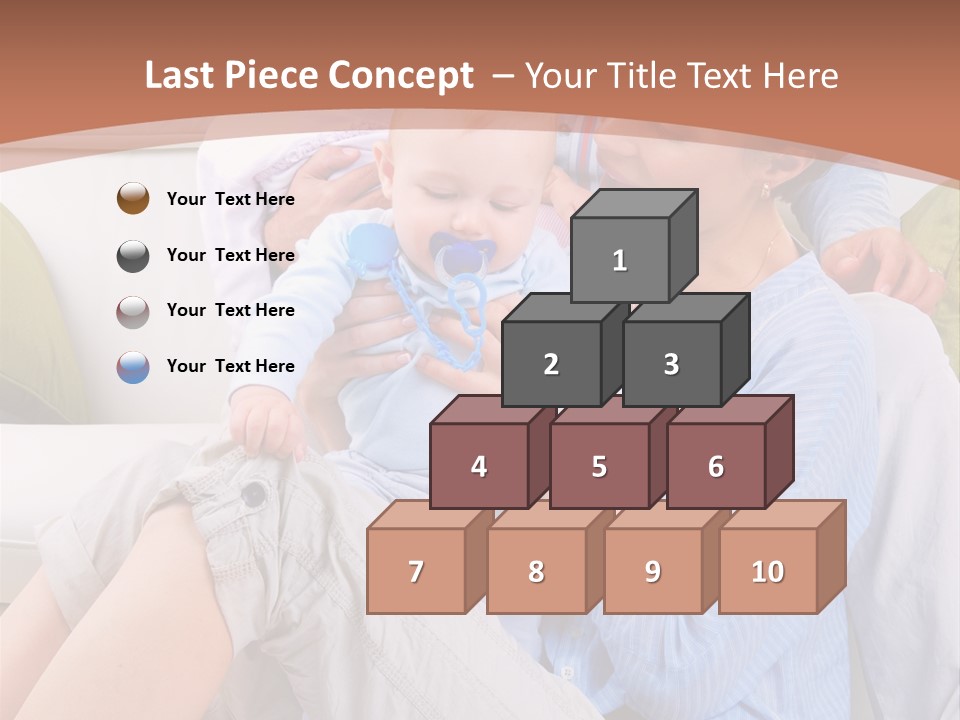 Last Piece Concept – Your Title Text Here

Your Text Here

Your Text Here

Your Text Here

Your Text Here

1

2

3

4

5

6

7

8

9

10